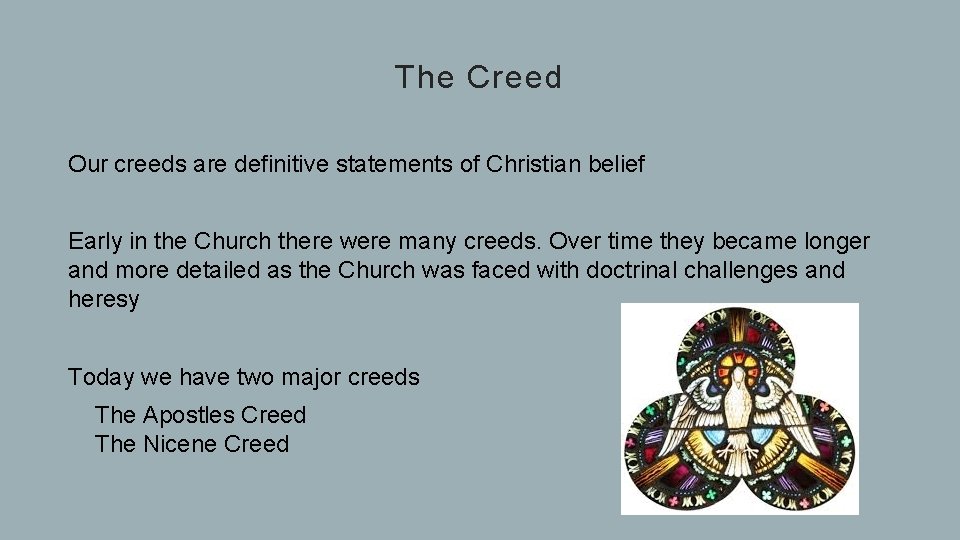 The Creed

Our creeds are definitive statements of Christian belief

Early in the Church there were many creeds. Over time they became longer and more detailed as the Church was faced with doctrinal challenges and heresy

Today we have two major creeds

The Apostles Creed
The Nicene Creed